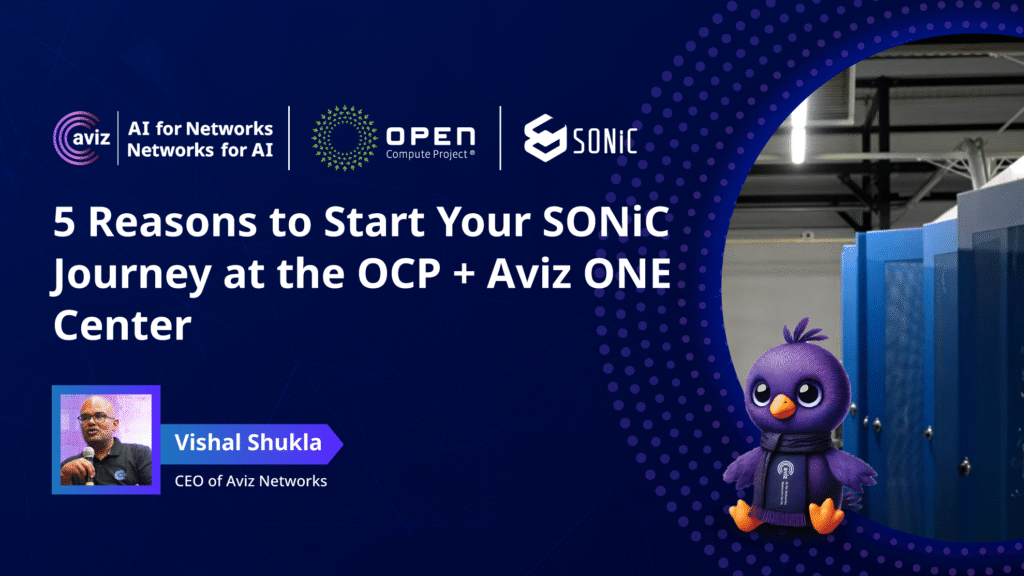 aviz AI for Networks Networks for AI

OPEN Compute Project®

SONiC

5 Reasons to Start Your SONiC Journey at the OCP + Aviz ONE Center

Vishal Shukla

CEO of Aviz Networks